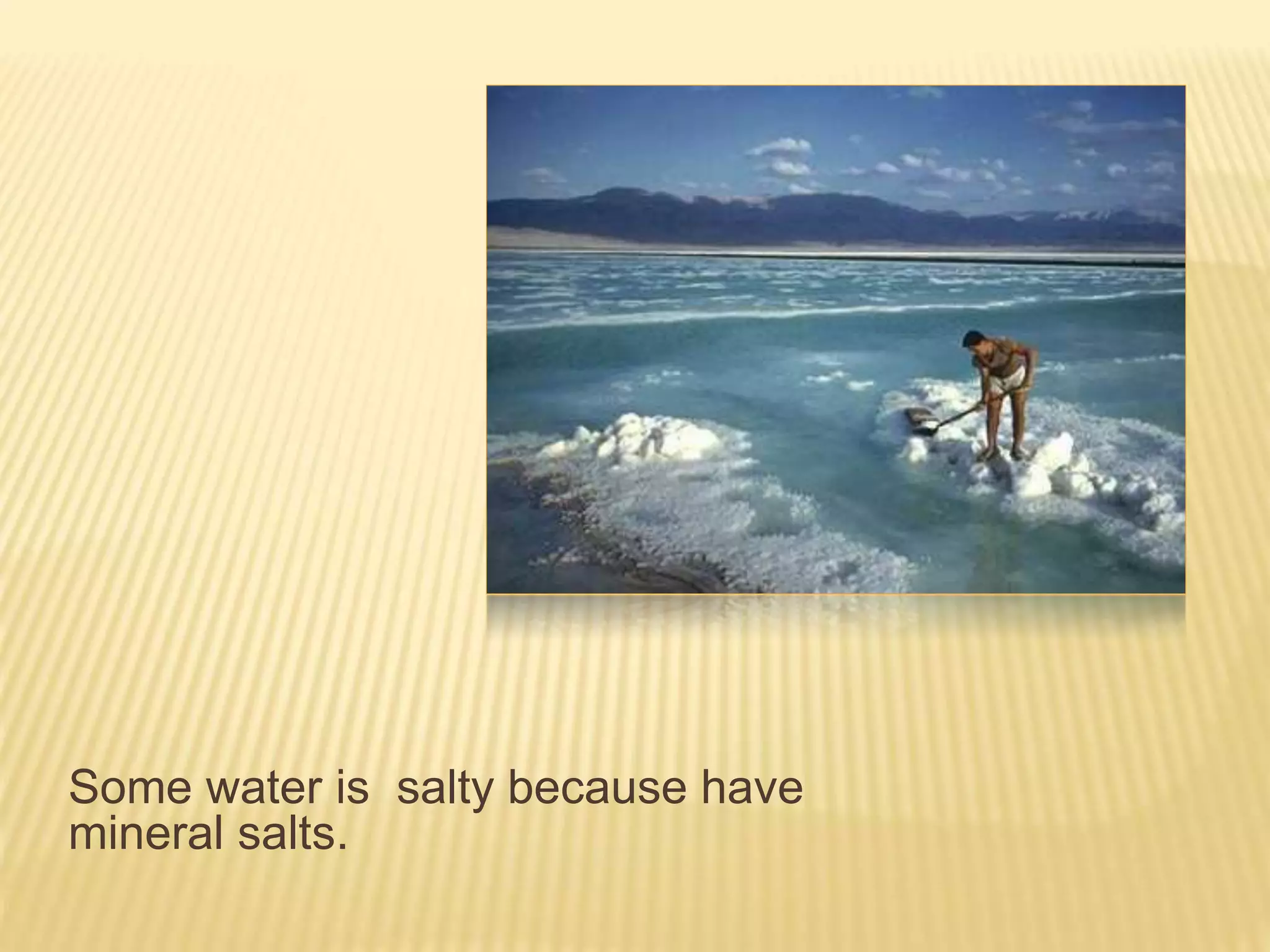 Some water is  salty because have mineral salts.